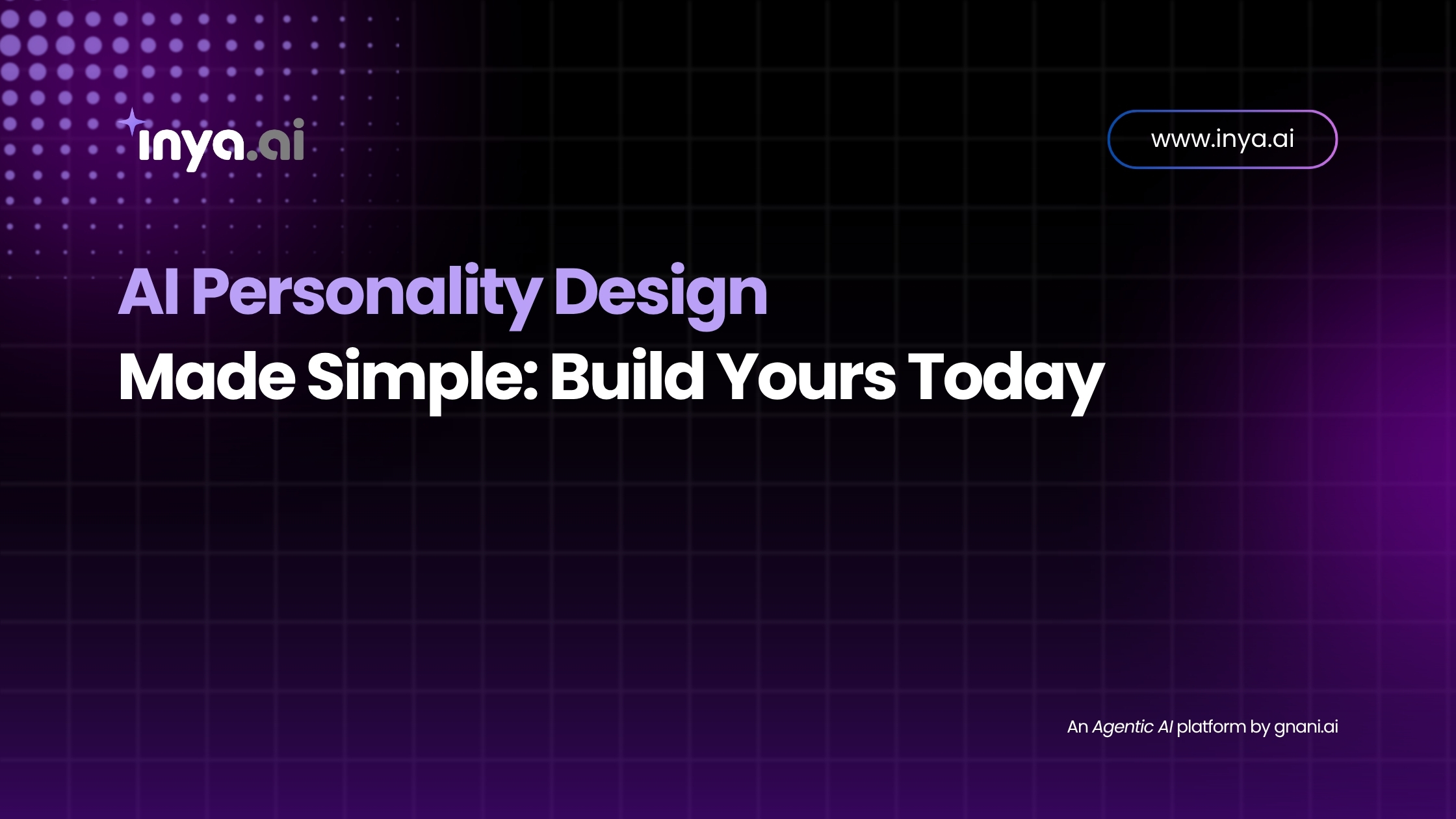 inya.ai

www.inya.ai

AI Personality Design
Made Simple: Build Yours Today

An Agentic AI platform by gnani.ai